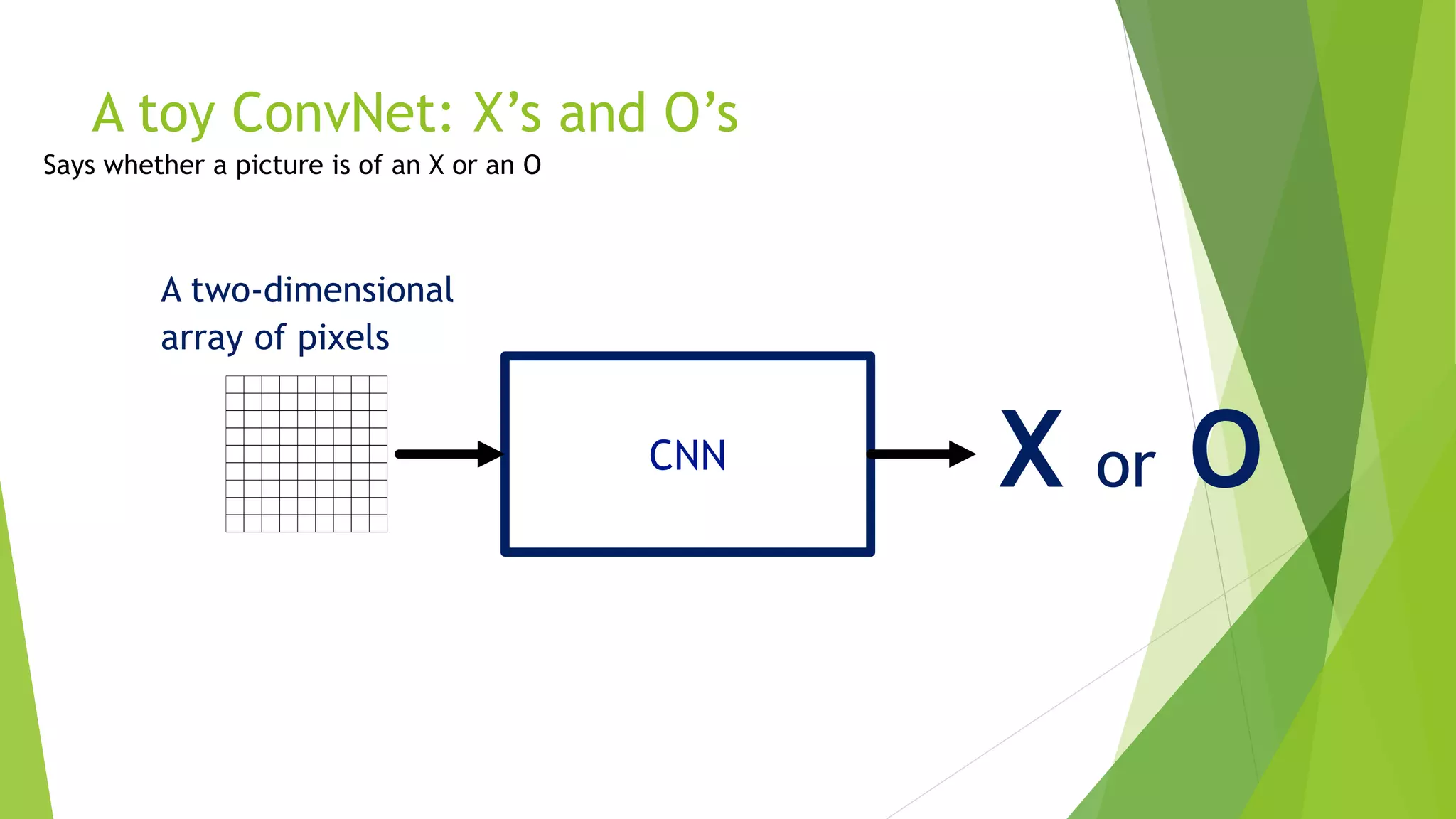 A toy ConvNet: X’s and O’s

Says whether a picture is of an X or an O

A two-dimensional array of pixels

CNN

X or O